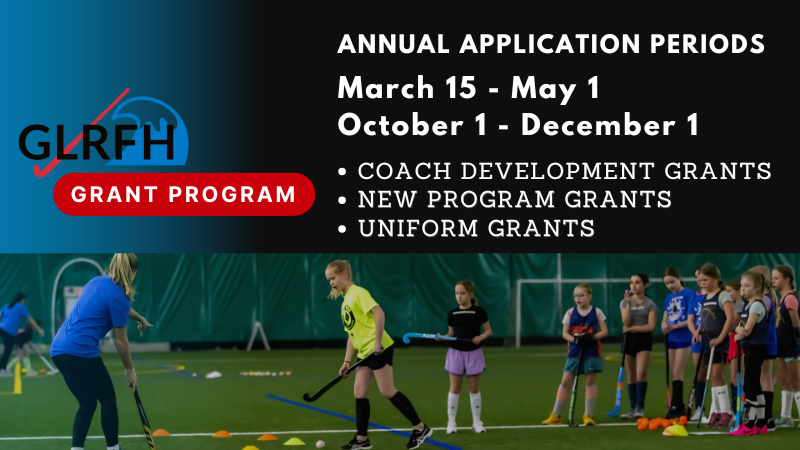 GLRFH
GRANT PROGRAM

ANNUAL APPLICATION PERIODS
March 15 - May 1
October 1 - December 1

• COACH DEVELOPMENT GRANTS
• NEW PROGRAM GRANTS
• UNIFORM GRANTS